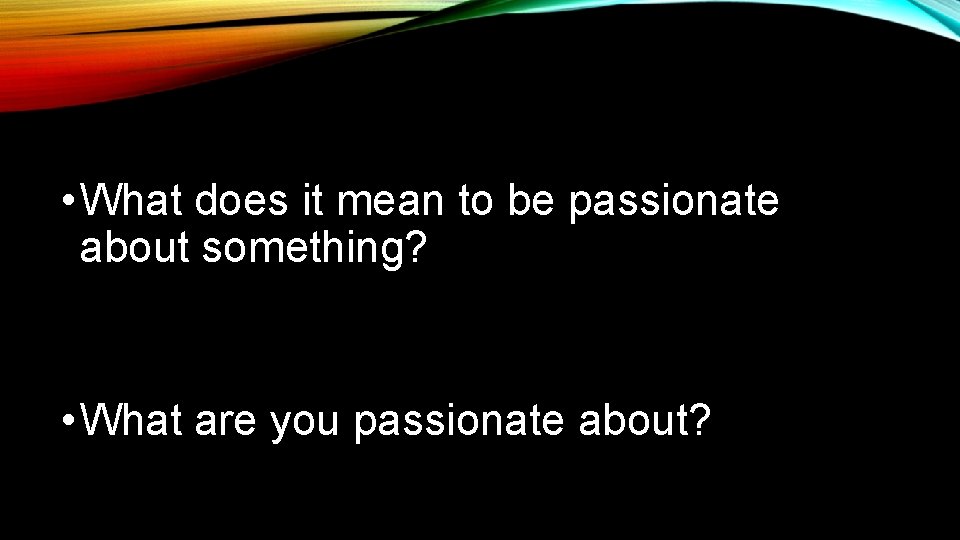 • What does it mean to be passionate about something?

• What are you passionate about?